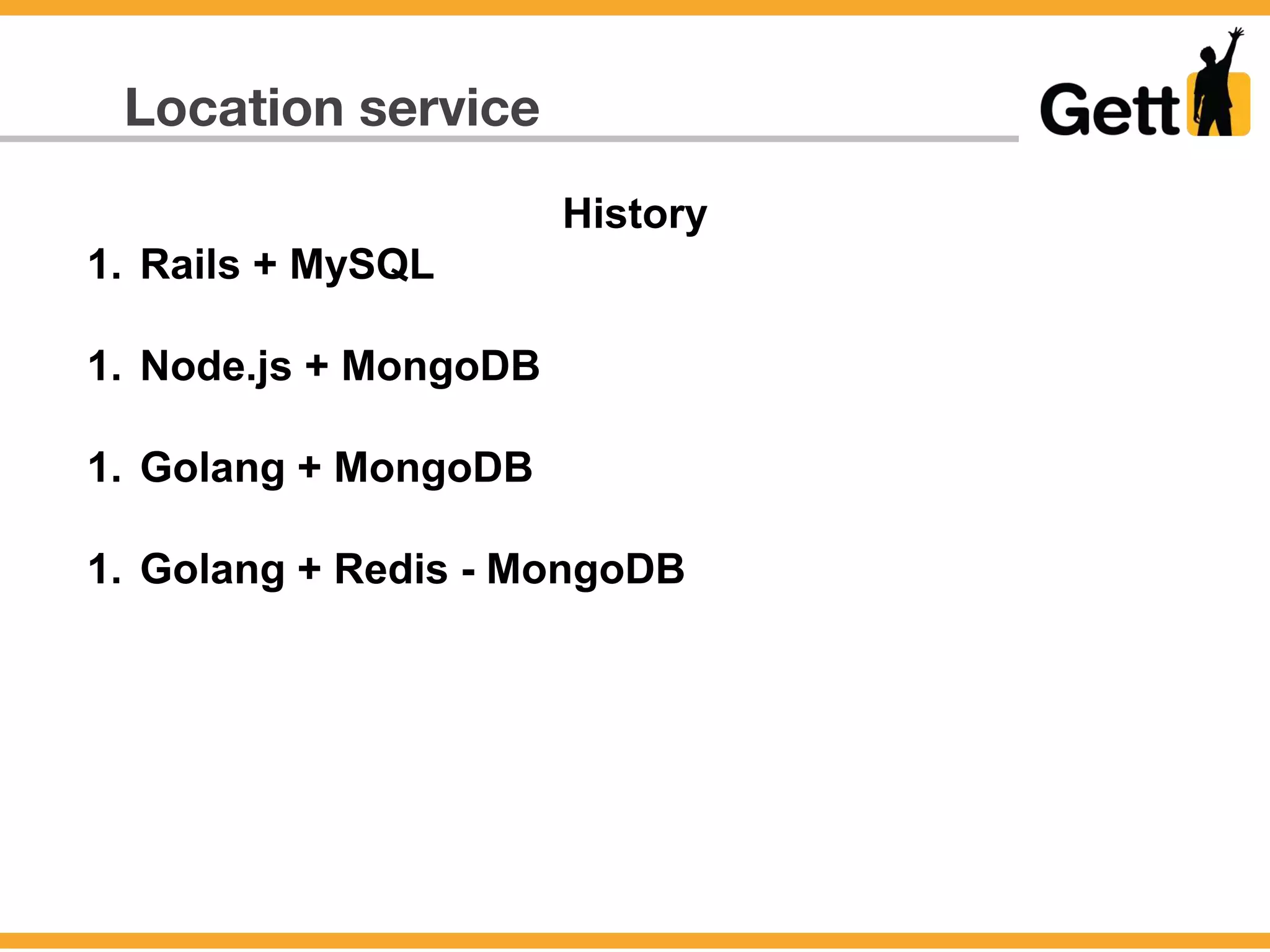 Location service

Gett

History

1. Rails + MySQL

1. Node.js + MongoDB

1. Golang + MongoDB

1. Golang + Redis - MongoDB